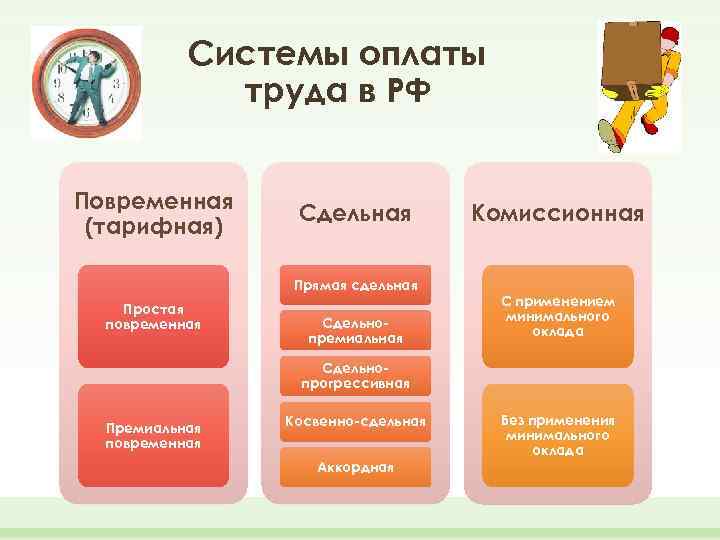 Системы оплаты труда в РФ

Повременная (тарифная)

Простая повременная

Премиальная повременная

Сдельная

Прямая сдельная

Сдельно-премиальная

Сдельно-прогрессивная

Косвенно-сдельная

Аккордная

Комиссионная

С применением минимального оклада

Без применения минимального оклада